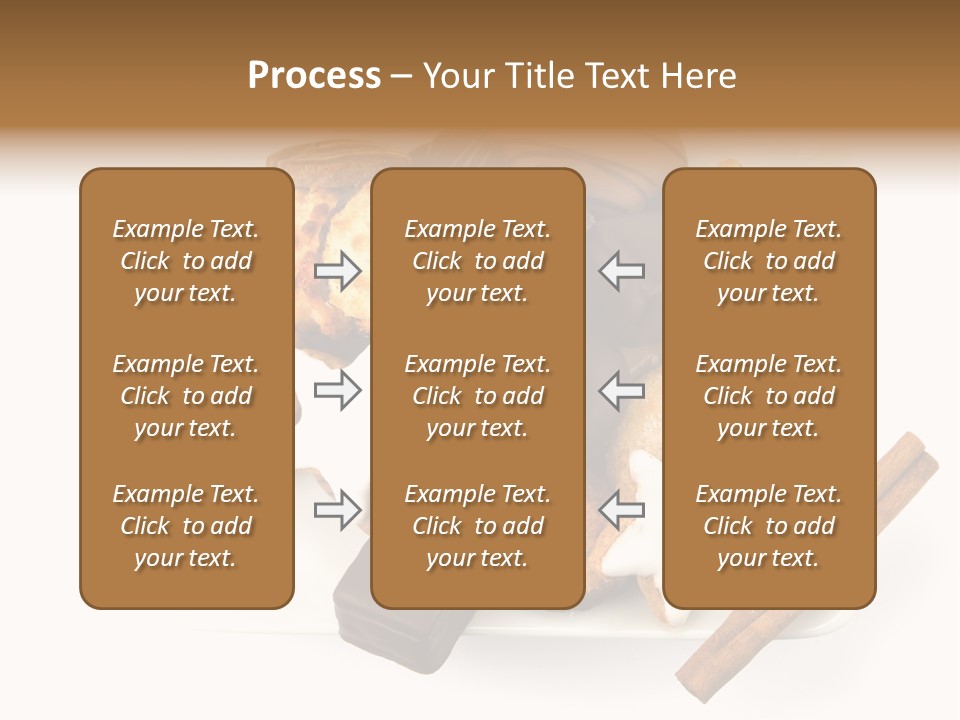 Process – Your Title Text Here

Example Text. Click to add your text.

Example Text. Click to add your text.

Example Text. Click to add your text.

Example Text. Click to add your text.

Example Text. Click to add your text.

Example Text. Click to add your text.

Example Text. Click to add your text.

Example Text. Click to add your text.

Example Text. Click to add your text.